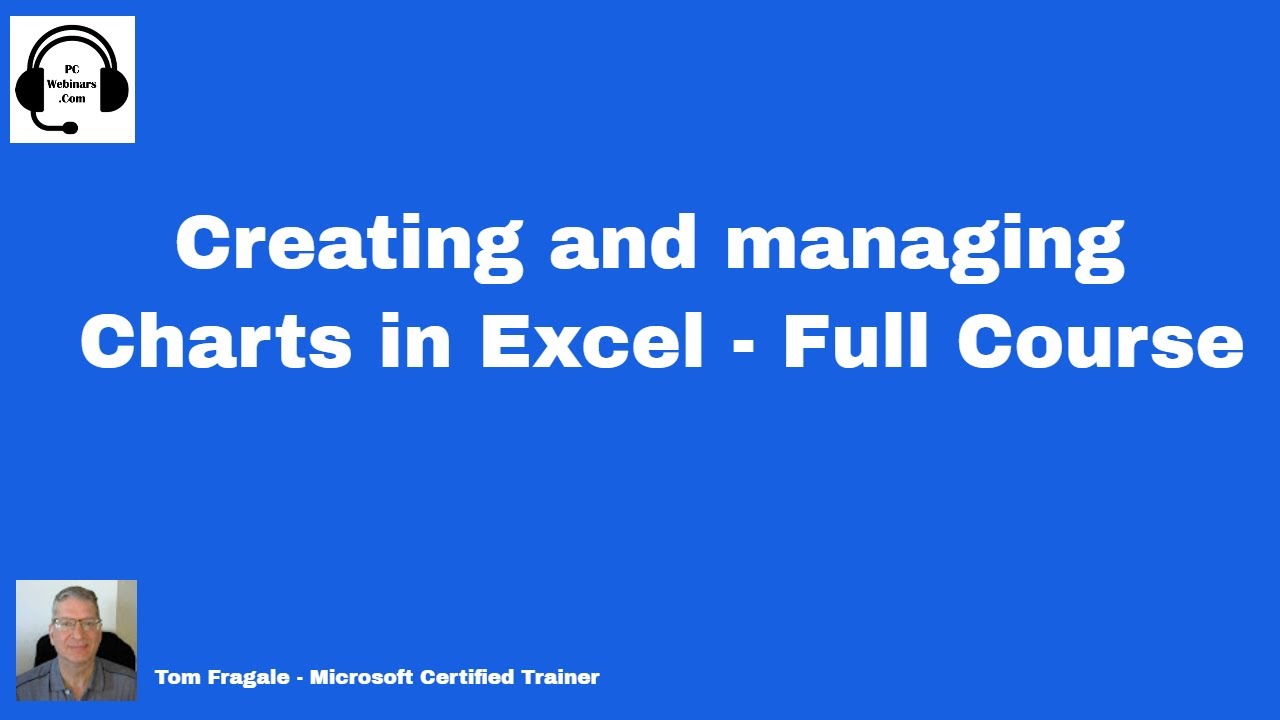 PC
Webinars
.Com

Creating and managing Charts in Excel - Full Course

Tom Fragale - Microsoft Certified Trainer